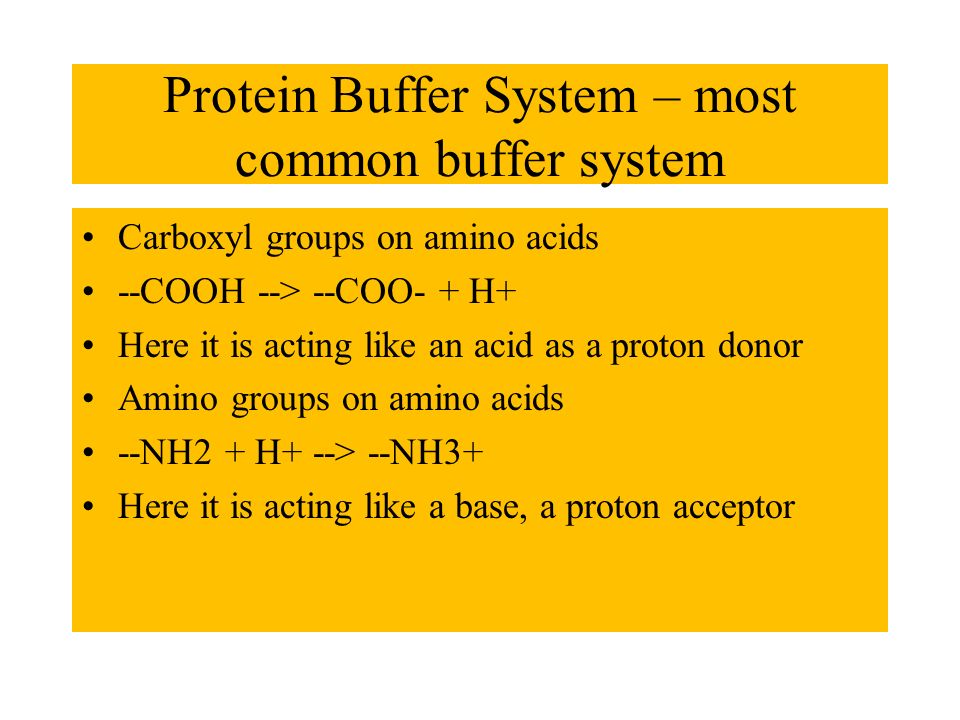 Protein Buffer System – most common buffer system

• Carboxyl groups on amino acids
• --COOH --> --COO- + H+
• Here it is acting like an acid as a proton donor
• Amino groups on amino acids
• --NH2 + H+ --> --NH3+
• Here it is acting like a base, a proton acceptor